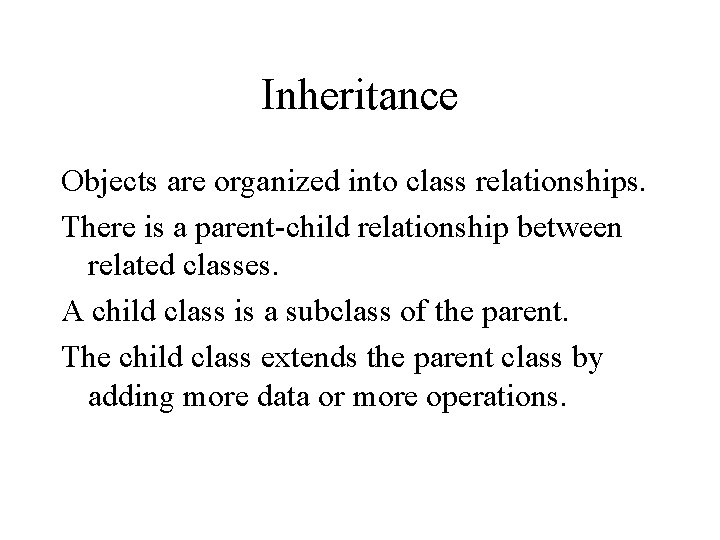 Inheritance

Objects are organized into class relationships.

There is a parent-child relationship between related classes.

A child class is a subclass of the parent.

The child class extends the parent class by adding more data or more operations.